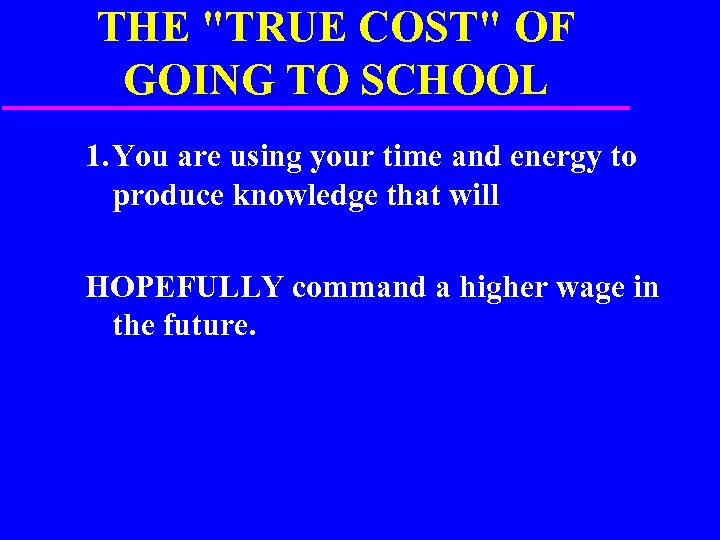 THE "TRUE COST" OF GOING TO SCHOOL

1. You are using your time and energy to produce knowledge that will

HOPEFULLY command a higher wage in the future.